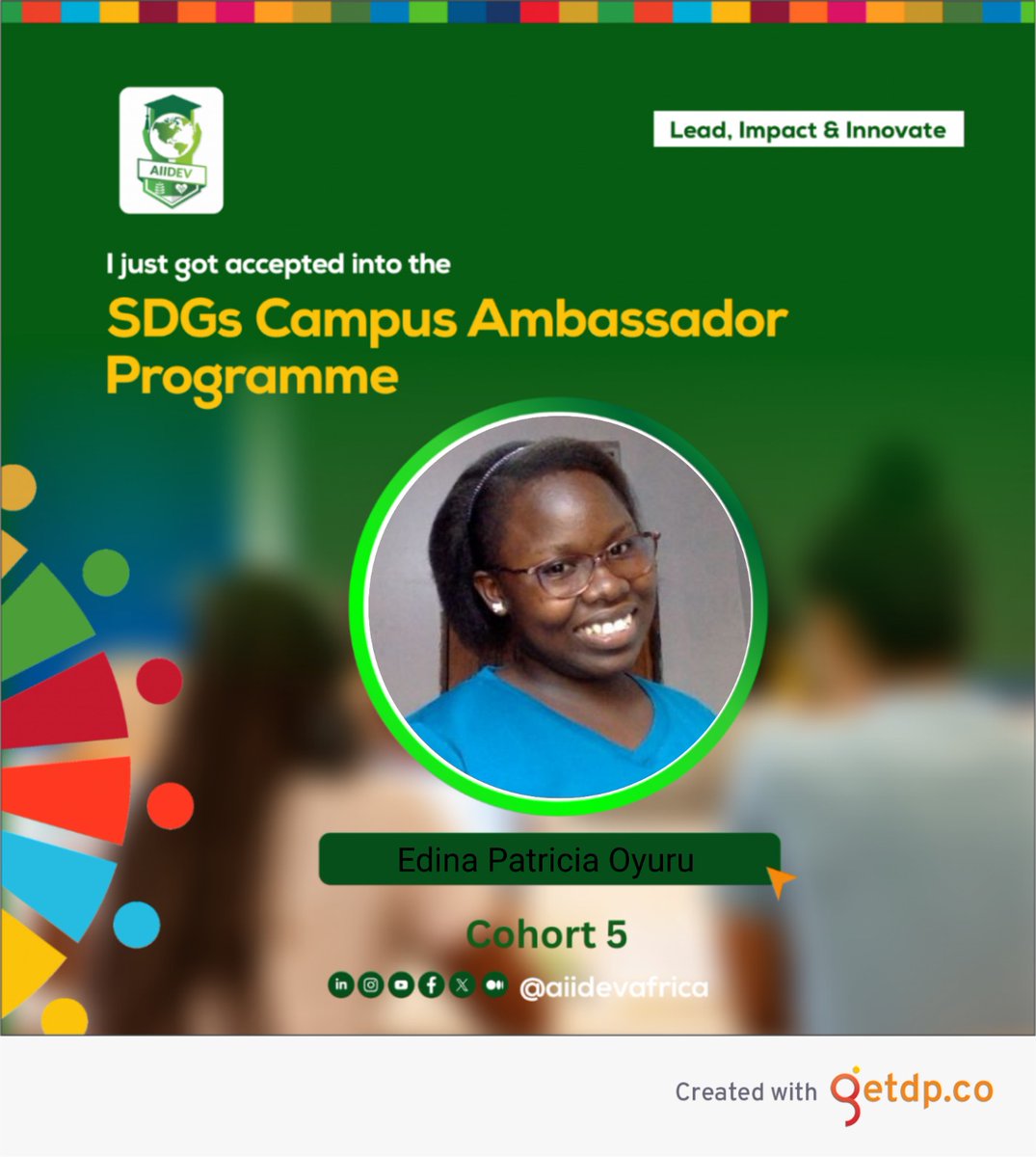 AIIDEV

Lead, Impact & Innovate

I just got accepted into the

SDGs Campus Ambassador Programme

Edina Patricia Oyuru

Cohort 5

@aiidevafrica

Created with getdp.co